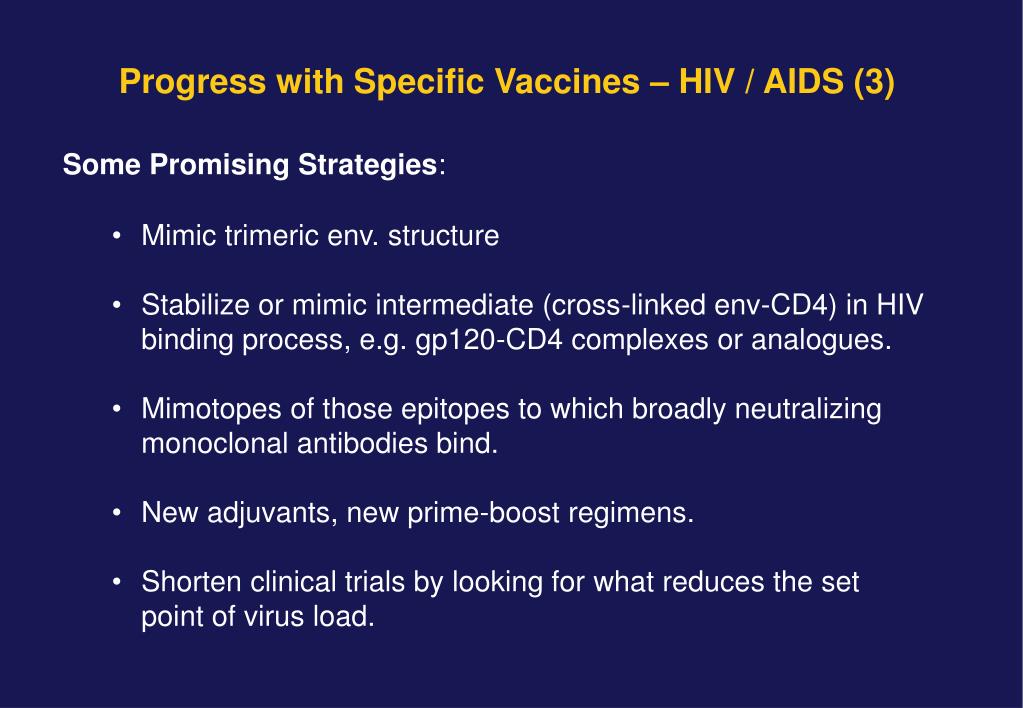 Progress with Specific Vaccines – HIV / AIDS (3)

Some Promising Strategies:

• Mimic trimeric env. structure

• Stabilize or mimic intermediate (cross-linked env-CD4) in HIV binding process, e.g. gp120-CD4 complexes or analogues.

• Mimotopes of those epitopes to which broadly neutralizing monoclonal antibodies bind.

• New adjuvants, new prime-boost regimens.

• Shorten clinical trials by looking for what reduces the set point of virus load.